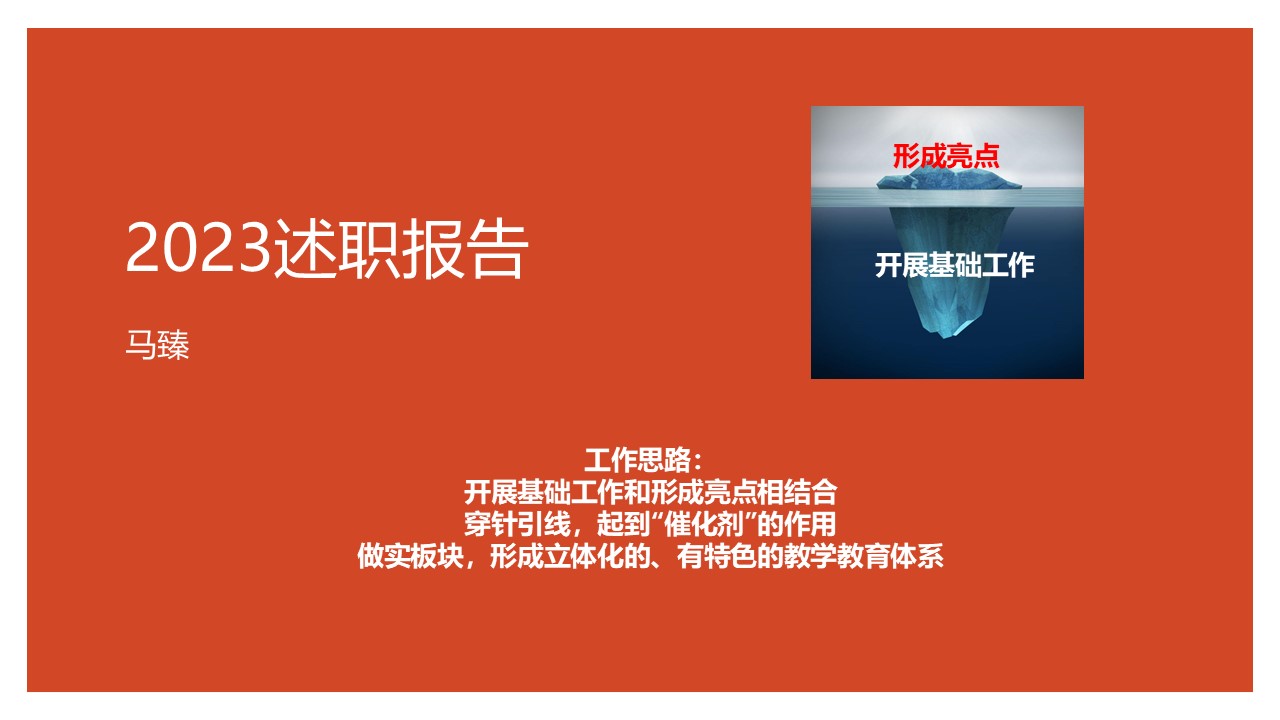 2023述职报告

马臻

形成亮点

开展基础工作

工作思路：
开展基础工作和形成亮点相结合
穿针引线，起到“催化剂”的作用
做实板块，形成立体化的、有特色的教学教育体系